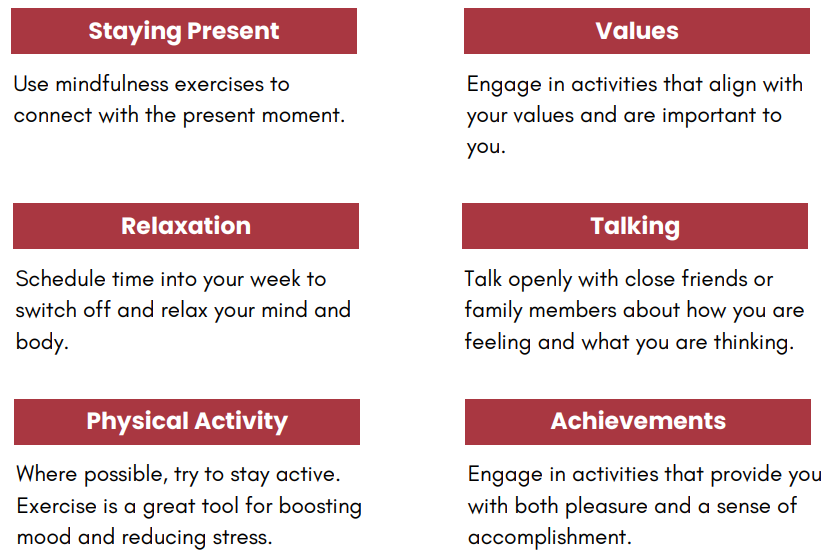 Staying Present

Use mindfulness exercises to connect with the present moment.

Relaxation

Schedule time into your week to switch off and relax your mind and body.

Physical Activity

Where possible, try to stay active. Exercise is a great tool for boosting mood and reducing stress.

Values

Engage in activities that align with your values and are important to you.

Talking

Talk openly with close friends or family members about how you are feeling and what you are thinking.

Achievements

Engage in activities that provide you with both pleasure and a sense of accomplishment.